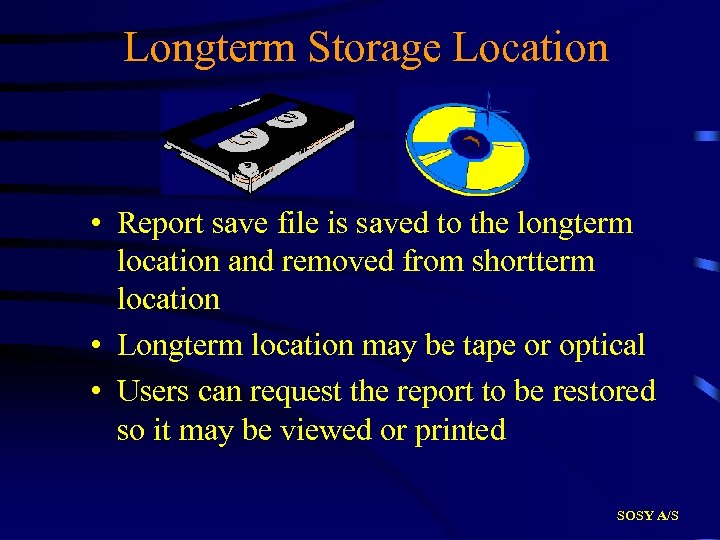 Longterm Storage Location

• Report save file is saved to the longterm location and removed from shortterm location

• Longterm location may be tape or optical

• Users can request the report to be restored so it may be viewed or printed

SOSY A/S